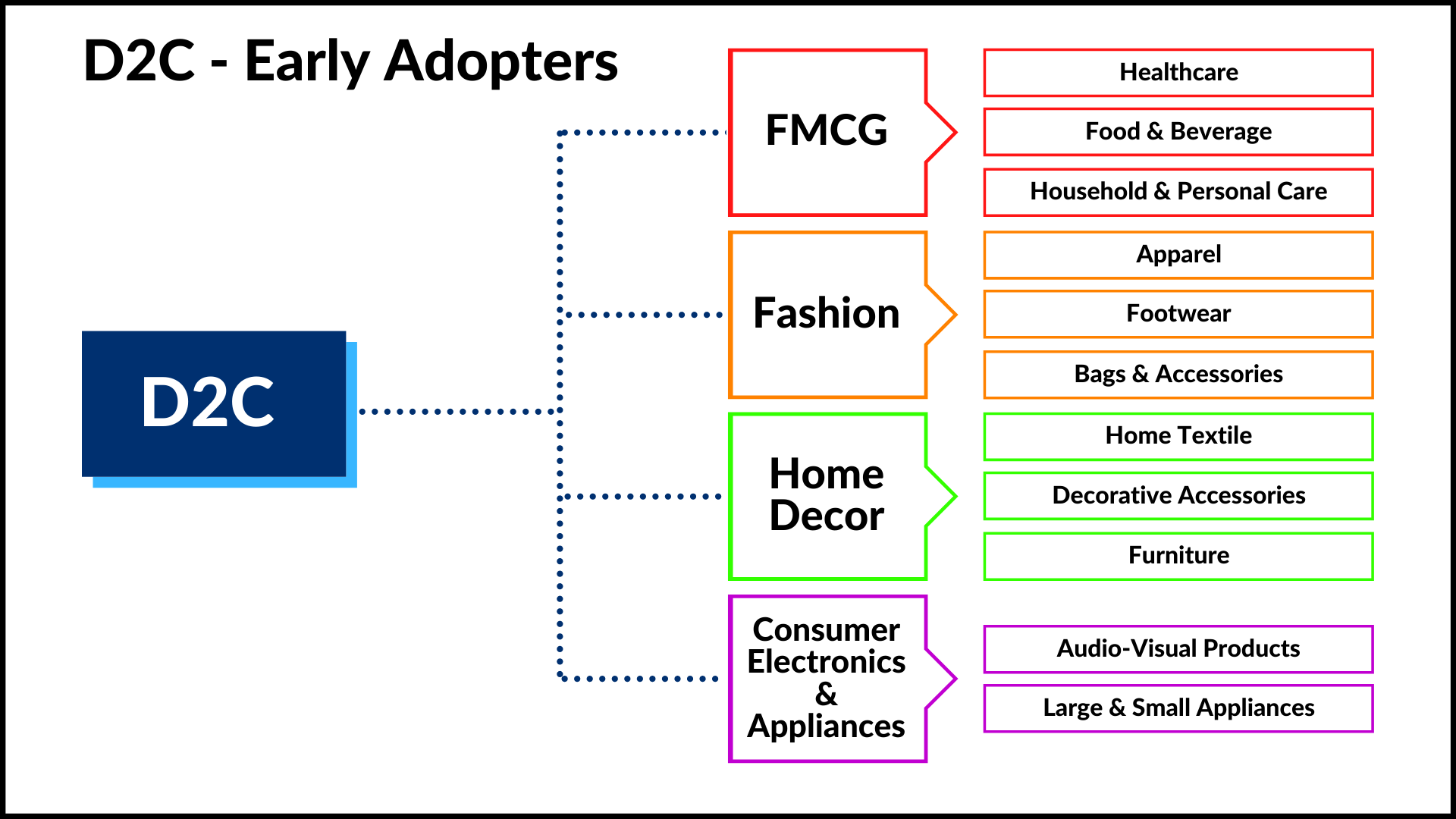 D2C - Early Adopters

D2C

FMCG

Healthcare

Food & Beverage

Household & Personal Care

Fashion

Apparel

Footwear

Bags & Accessories

Home Decor

Home Textile

Decorative Accessories

Furniture

Consumer Electronics & Appliances

Audio-Visual Products

Large & Small Appliances